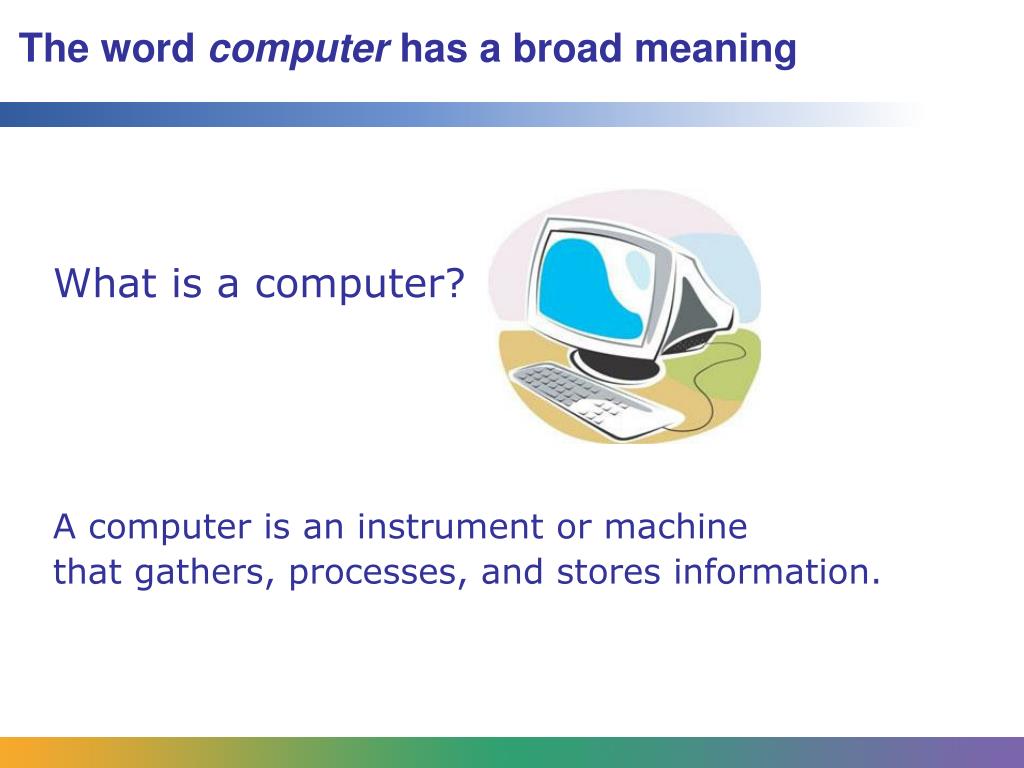 The word computer has a broad meaning

What is a computer?

A computer is an instrument or machine that gathers, processes, and stores information.